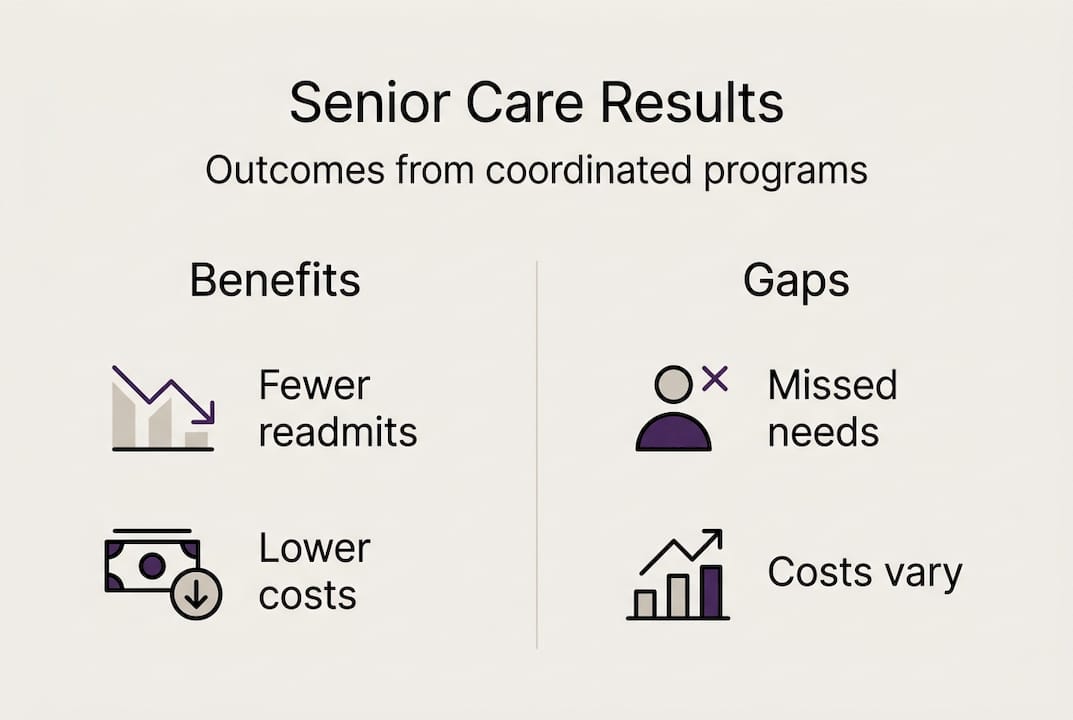 Senior Care Results

Outcomes from coordinated programs

Benefits

Fewer readmits

Lower costs

Gaps

Missed needs

Costs vary